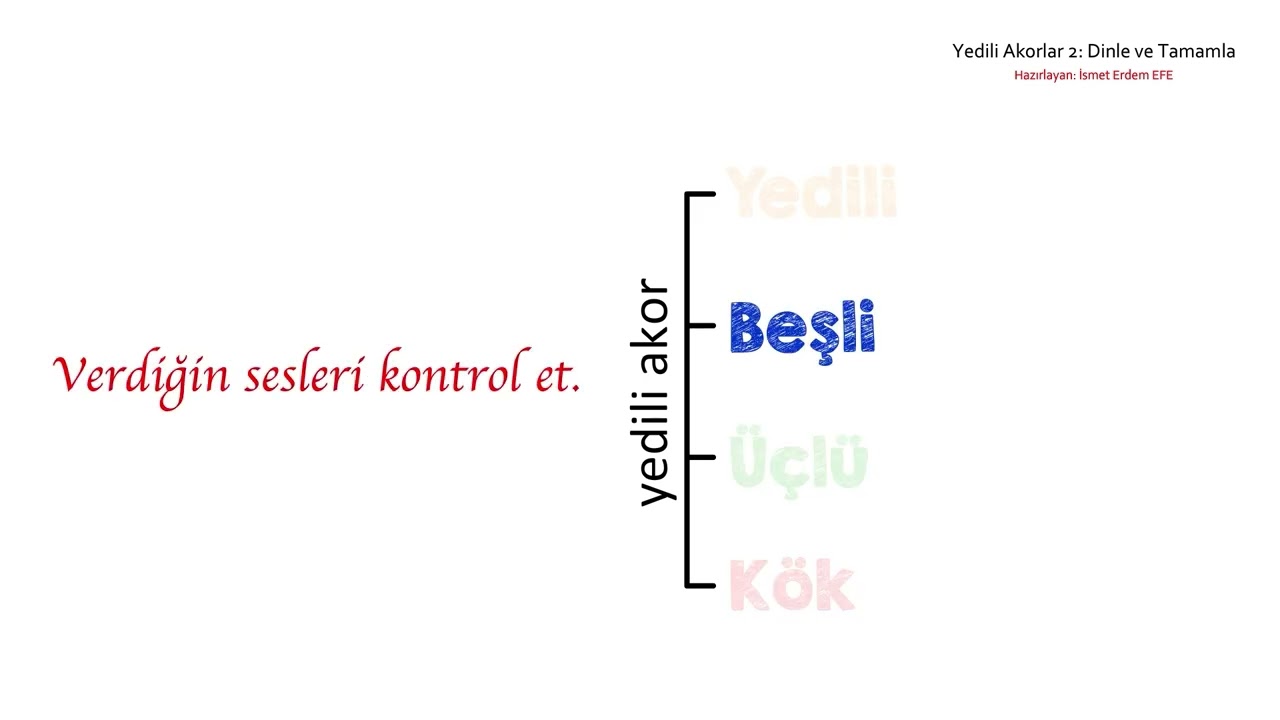 Yedili Akorlar 2: Dinle ve Tamamla
Hazırlayan: İsmet Erdem EFE

Verdiğin sesleri kontrol et.

yedili akor

Yedili
Beşli
Üçlü
Kök